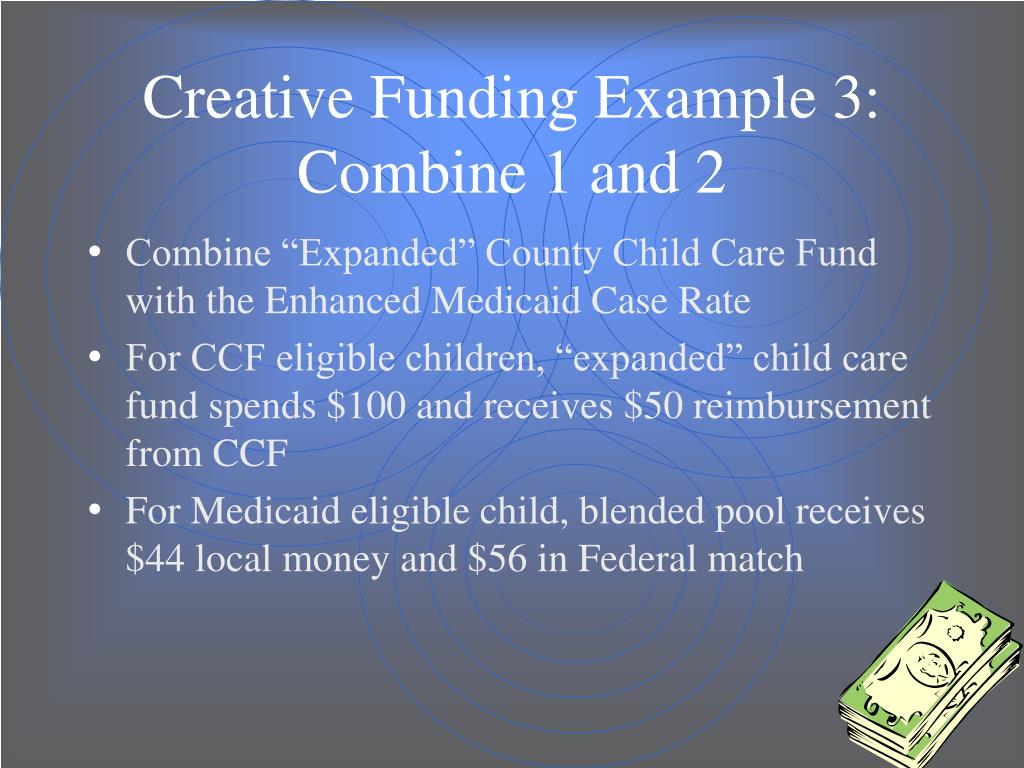 Creative Funding Example 3: Combine 1 and 2

• Combine “Expanded” County Child Care Fund with the Enhanced Medicaid Case Rate
• For CCF eligible children, “expanded” child care fund spends \$100 and receives \$50 reimbursement from CCF
• For Medicaid eligible child, blended pool receives \$44 local money and \$56 in Federal match